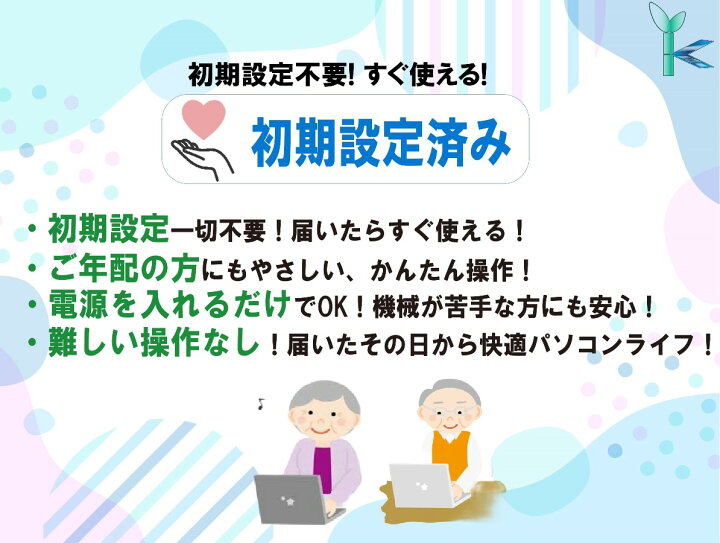 初期設定不要! すぐ使える!

初期設定済み

・初期設定一切不要！届いたらすぐ使える！
・ご年配の方にもやさしい、かんたん操作！
・電源を入れるだけでOK！機械が苦手な方にも安心！
・難しい操作なし！届いたその日から快適パソコンライフ！